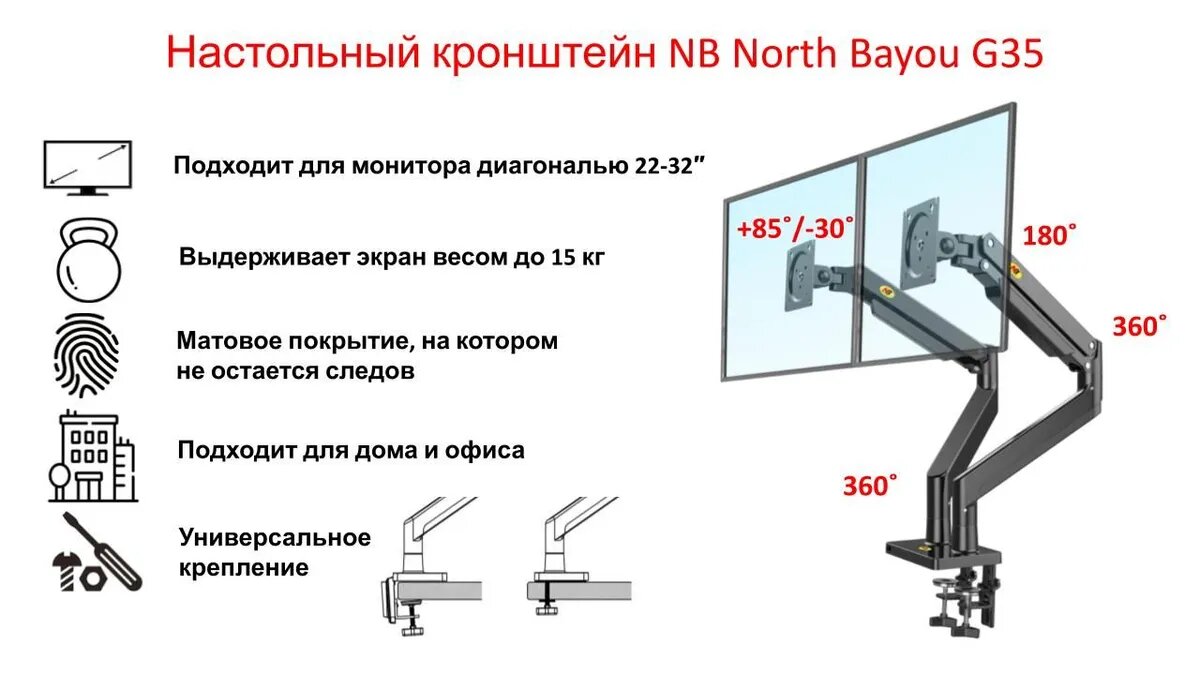 Настольный кронштейн NB North Bayou G35

Подходит для монитора диагональю 22-32″

Выдерживает экран весом до 15 кг

Матовое покрытие, на котором не остается следов

Подходит для дома и офиса

Универсальное крепление

+85˚/-30˚

180˚

360˚

360˚